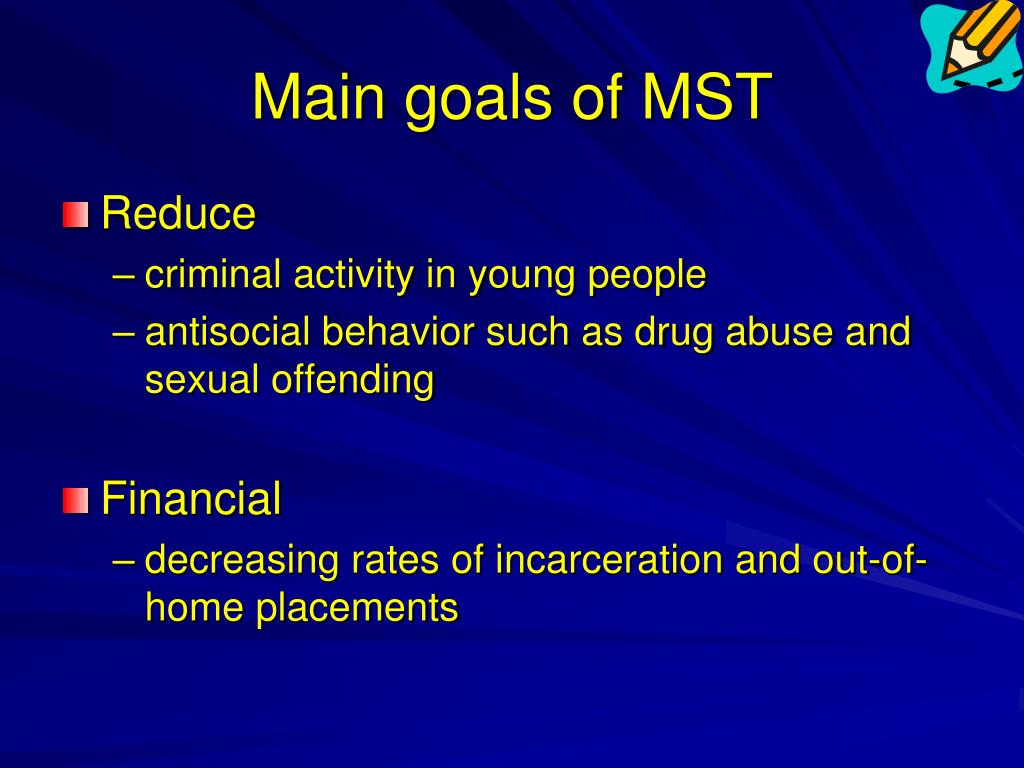 Main goals of MST

Reduce

– criminal activity in young people

– antisocial behavior such as drug abuse and sexual offending

Financial

– decreasing rates of incarceration and out-of-home placements